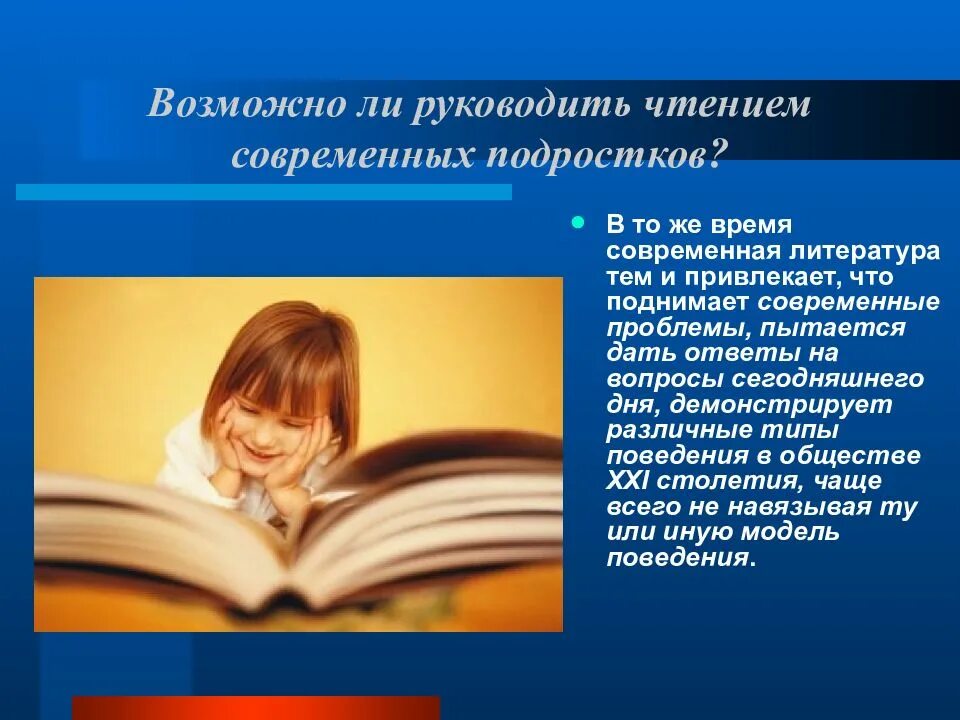 Возможно ли руководить чтением современных подростков?

В то же время современная литература тем и привлекает, что поднимает современные проблемы, пытается дать ответы на вопросы сегодняшнего дня, демонстрирует различные типы поведения в обществе XXI столетия, чаще всего не навязывая ту или иную модель поведения.